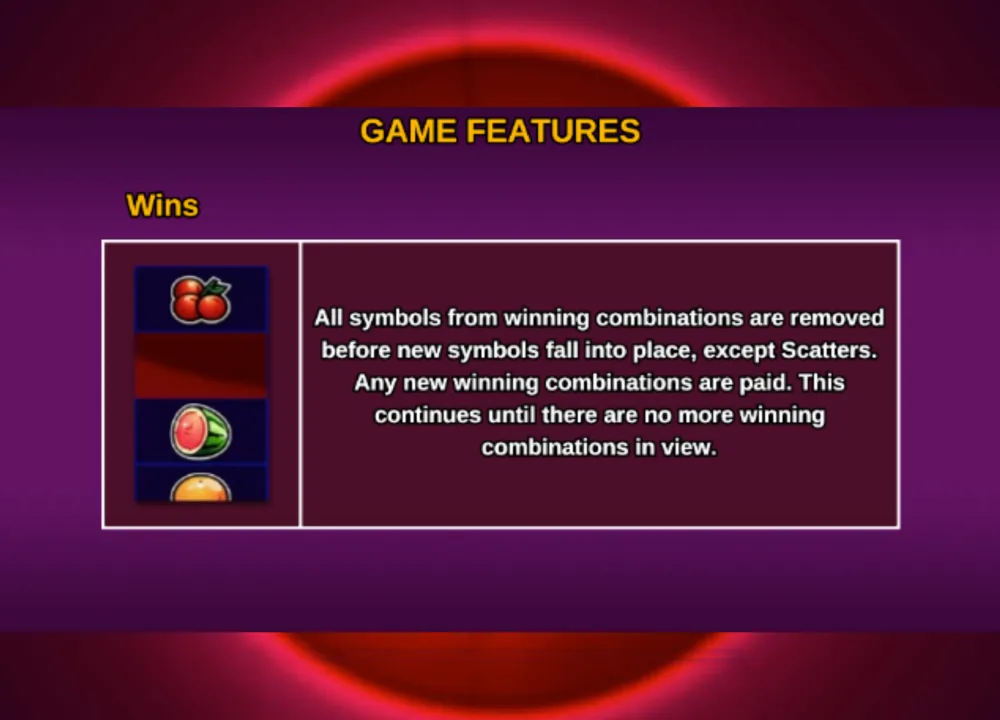 GAME FEATURES

Wins

All symbols from winning combinations are removed before new symbols fall into place, except Scatters. Any new winning combinations are paid. This continues until there are no more winning combinations in view.